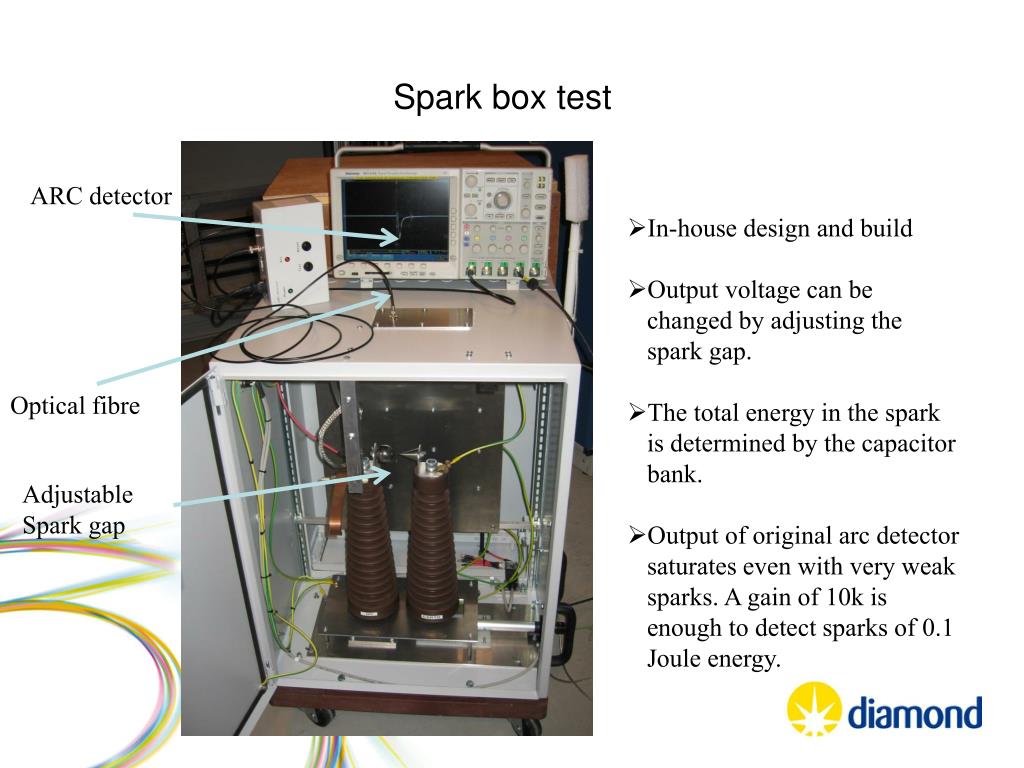 Spark box test

ARC detector

Optical fibre

Adjustable Spark gap

➢In-house design and build

➢Output voltage can be changed by adjusting the spark gap.

➢The total energy in the spark is determined by the capacitor bank.

➢Output of original arc detector saturates even with very weak sparks. A gain of 10k is enough to detect sparks of 0.1 Joule energy.

diamond